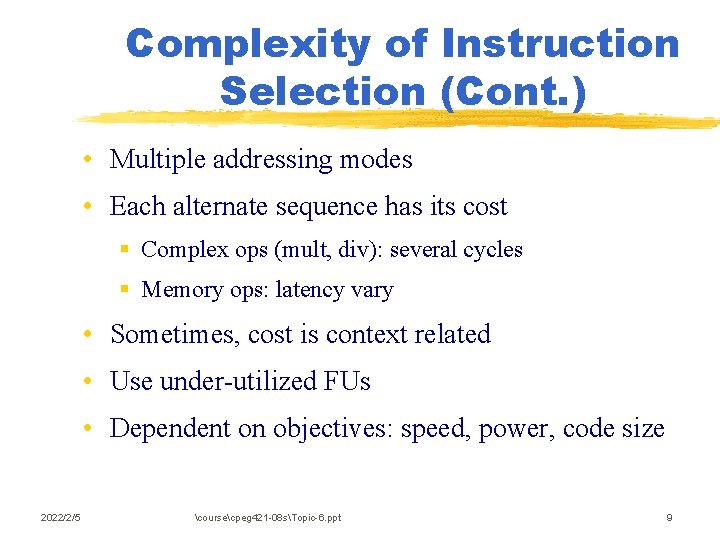 Complexity of Instruction Selection (Cont.)

• Multiple addressing modes

• Each alternate sequence has its cost

▪ Complex ops (mult, div): several cycles

▪ Memory ops: latency vary

• Sometimes, cost is context related

• Use under-utilized FUs

• Dependent on objectives: speed, power, code size

2022/2/5

\course\cpeg421-08s\Topic-6.ppt

9